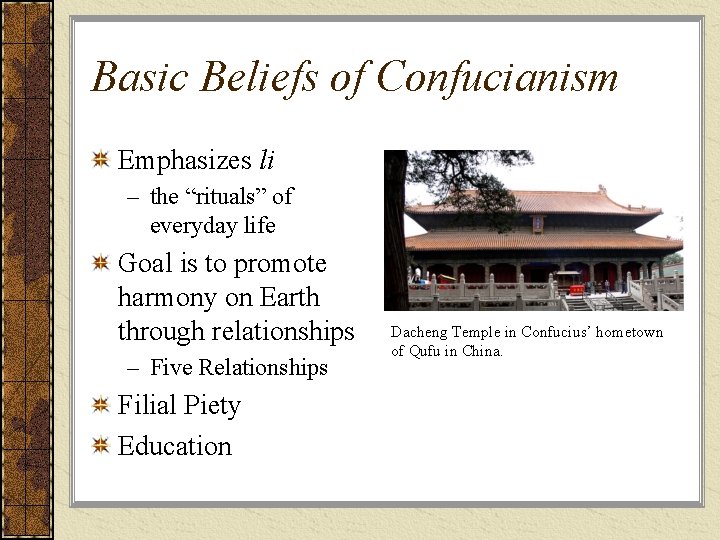 Basic Beliefs of Confucianism

Emphasizes li
– the “rituals” of everyday life

Goal is to promote harmony on Earth through relationships
– Five Relationships

Filial Piety

Education

Dacheng Temple in Confucius’ hometown of Qufu in China.